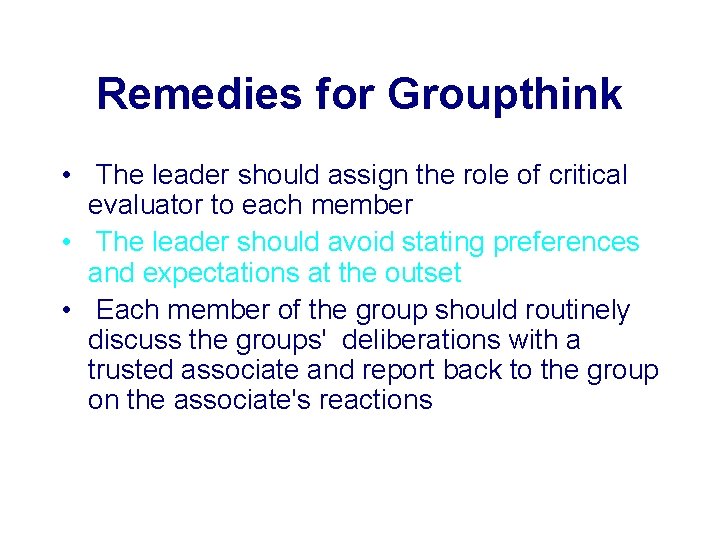 Remedies for Groupthink

• The leader should assign the role of critical evaluator to each member

• The leader should avoid stating preferences and expectations at the outset

• Each member of the group should routinely discuss the groups' deliberations with a trusted associate and report back to the group on the associate's reactions